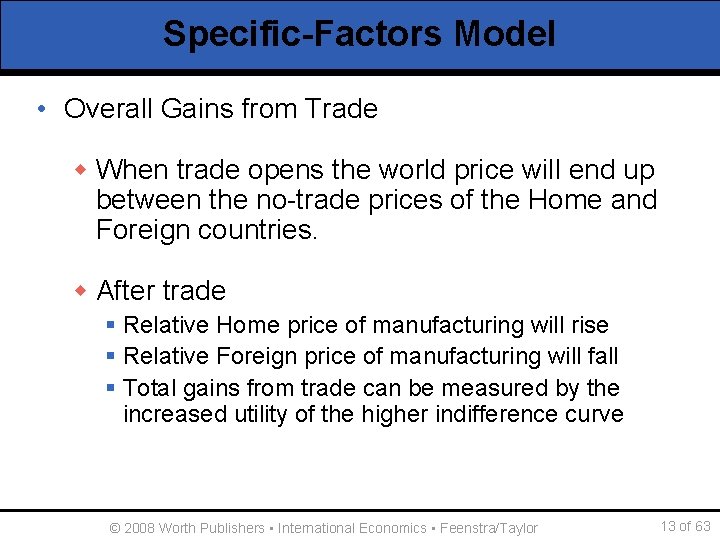 Specific-Factors Model

• Overall Gains from Trade

◆ When trade opens the world price will end up between the no-trade prices of the Home and Foreign countries.

◆ After trade

▪ Relative Home price of manufacturing will rise

▪ Relative Foreign price of manufacturing will fall

▪ Total gains from trade can be measured by the increased utility of the higher indifference curve

© 2008 Worth Publishers ▪ International Economics ▪ Feenstra/Taylor

13 of 63